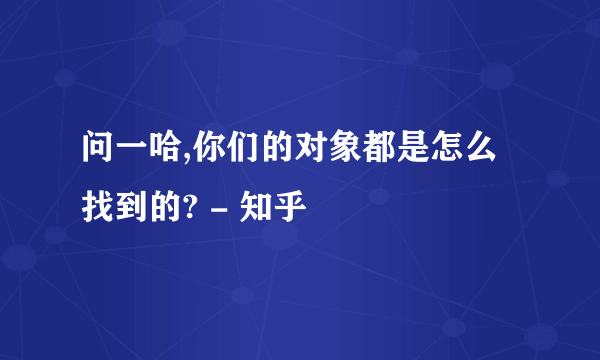 问一哈,你们的对象都是怎么找到的? - 知乎